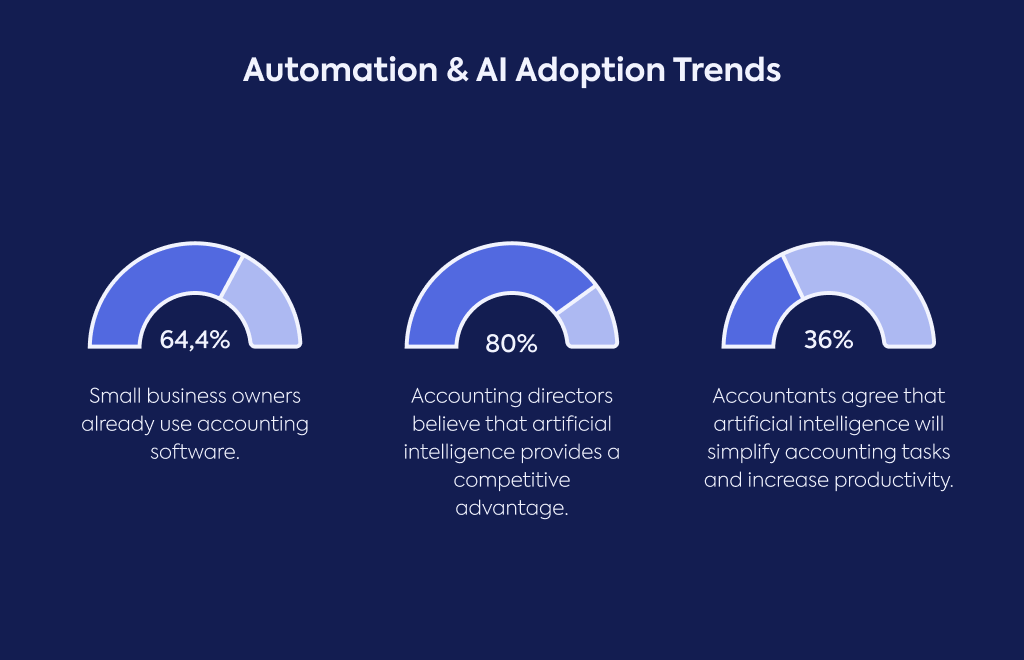 Automation & AI Adoption Trends

64,4%

Small business owners already use accounting software.

80%

Accounting directors believe that artificial intelligence provides a competitive advantage.

36%

Accountants agree that artificial intelligence will simplify accounting tasks and increase productivity.